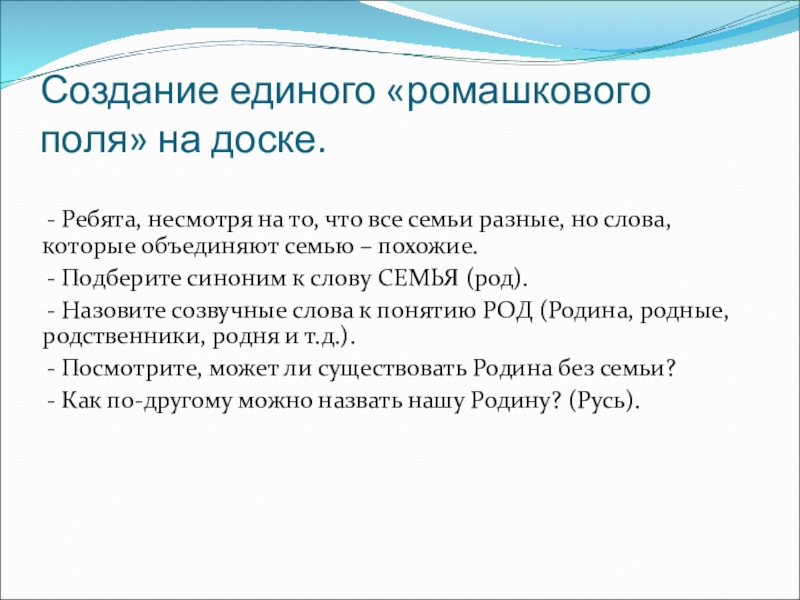 Создание единого «ромашкового поля» на доске.

- Ребята, несмотря на то, что все семьи разные, но слова, которые объединяют семью – похожие.

- Подберите синоним к слову СЕМЬЯ (род).

- Назовите созвучные слова к понятию РОД (Родина, родные, родственники, родня и т.д.).

- Посмотрите, может ли существовать Родина без семьи?

- Как по-другому можно назвать нашу Родину? (Русь).